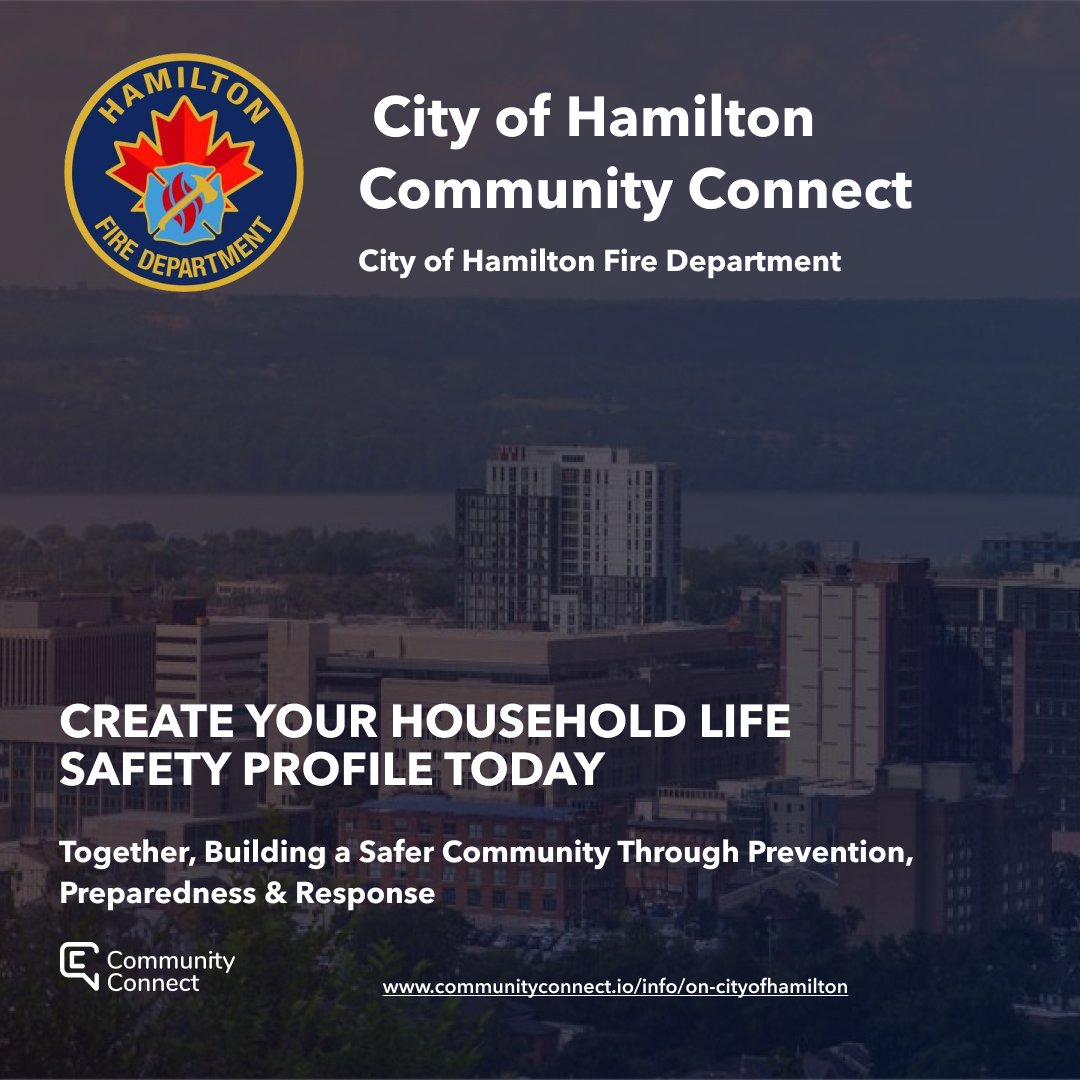 HAMILTON
FIRE DEPARTMENT

City of Hamilton Community Connect

City of Hamilton Fire Department

CREATE YOUR HOUSEHOLD LIFE SAFETY PROFILE TODAY

Together, Building a Safer Community Through Prevention, Preparedness & Response

Community Connect

www.communityconnect.io/info/on-cityofhamilton